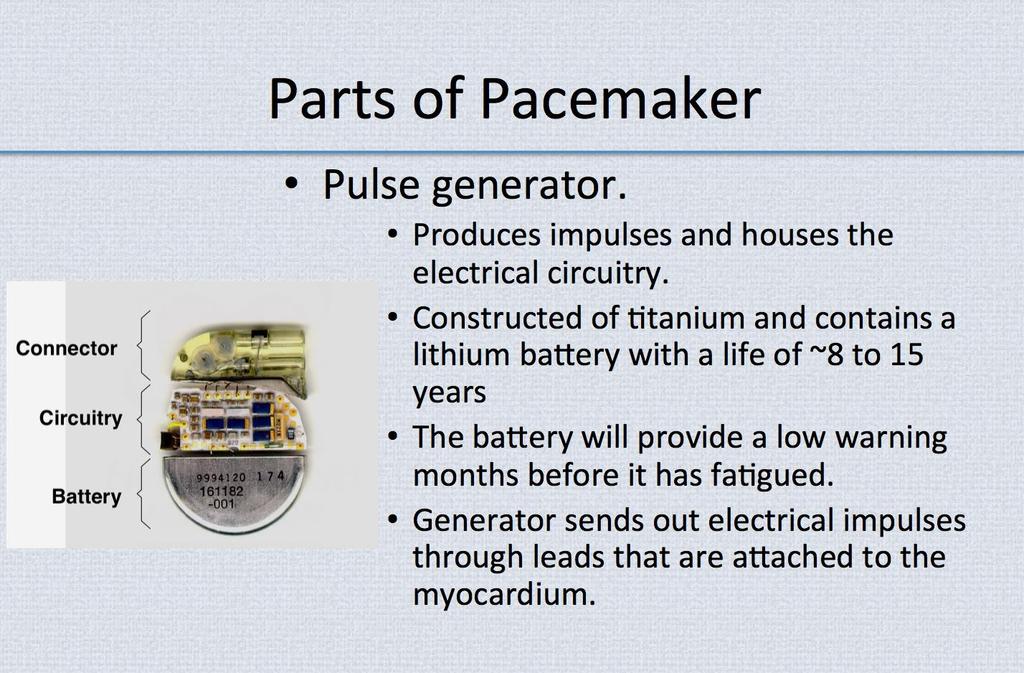 Parts of Pacemaker

• Pulse generator.

• Produces impulses and houses the electrical circuitry.

• Constructed of titanium and contains a lithium battery with a life of ~8 to 15 years

• The battery will provide a low warning months before it has fatigued.

• Generator sends out electrical impulses through leads that are attached to the myocardium.

Connector

Circuitry

Battery

9994120 174
161182
-001